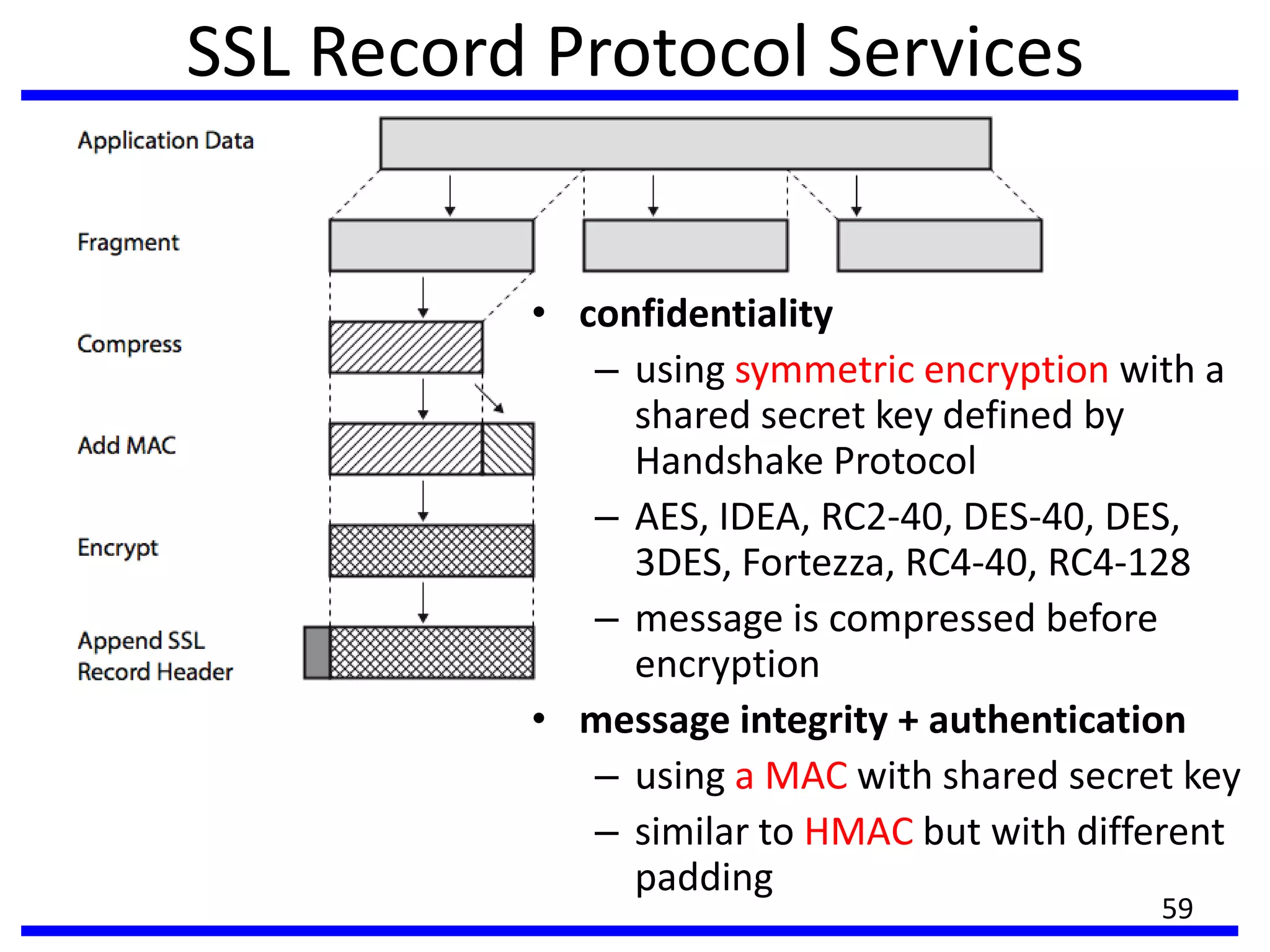 SSL Record Protocol Services

Application Data

Fragment

Compress

Add MAC

Encrypt

Append SSL Record Header

• confidentiality
– using symmetric encryption with a shared secret key defined by Handshake Protocol
– AES, IDEA, RC2-40, DES-40, DES, 3DES, Fortezza, RC4-40, RC4-128
– message is compressed before encryption
• message integrity + authentication
– using a MAC with shared secret key
– similar to HMAC but with different padding

59